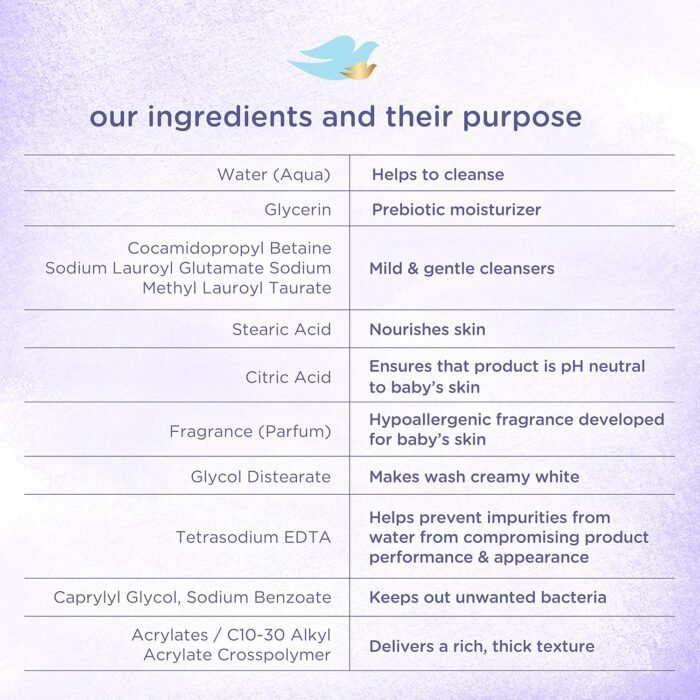 our ingredients and their purpose

| | |
|---|---|
| Water (Aqua) | Helps to cleanse |
| Glycerin | Prebiotic moisturizer |
| Cocamidopropyl Betaine Sodium Lauroyl Glutamate Sodium Methyl Lauroyl Taurate | Mild & gentle cleansers |
| Stearic Acid | Nourishes skin |
| Citric Acid | Ensures that product is pH neutral to baby's skin |
| Fragrance (Parfum) | Hypoallergenic fragrance developed for baby's skin |
| Glycol Distearate | Makes wash creamy white |
| Tetrasodium EDTA | Helps prevent impurities from water from compromising product performance & appearance |
| Caprylyl Glycol, Sodium Benzoate | Keeps out unwanted bacteria |
| Acrylates / C10-30 Alkyl Acrylate Crosspolymer | Delivers a rich, thick texture |